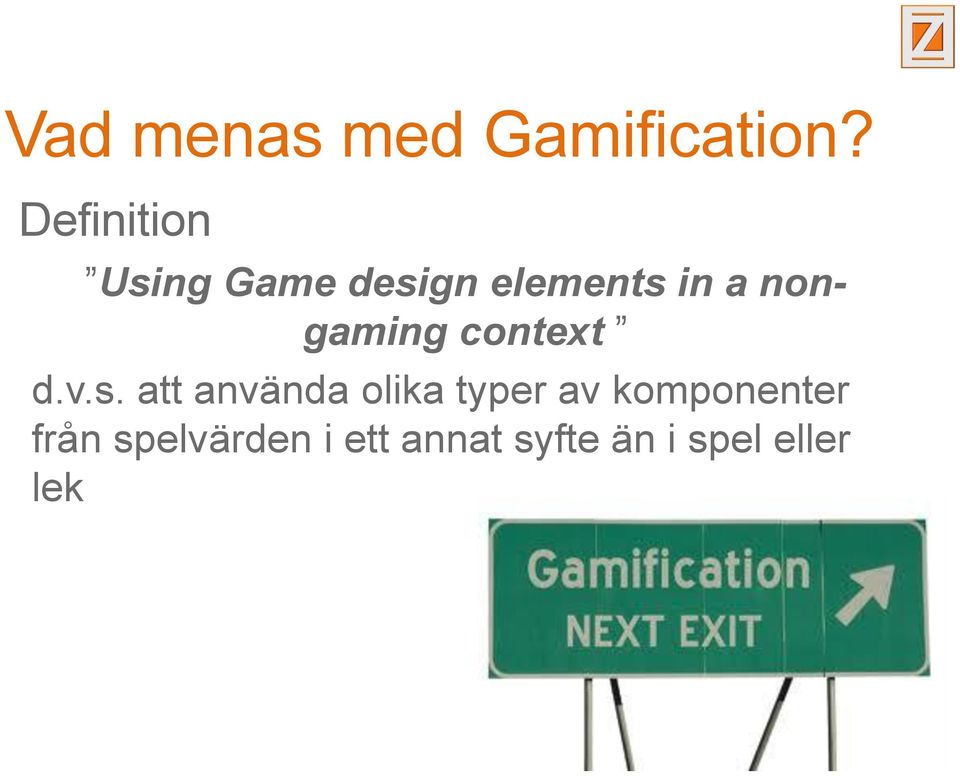 Z

Vad menas med Gamification?

Definition

”Using Game design elements in a non-gaming context ”

d.v.s. att använda olika typer av komponenter från spelvärden i ett annat syfte än i spel eller lek

Gamification
NEXT EXIT